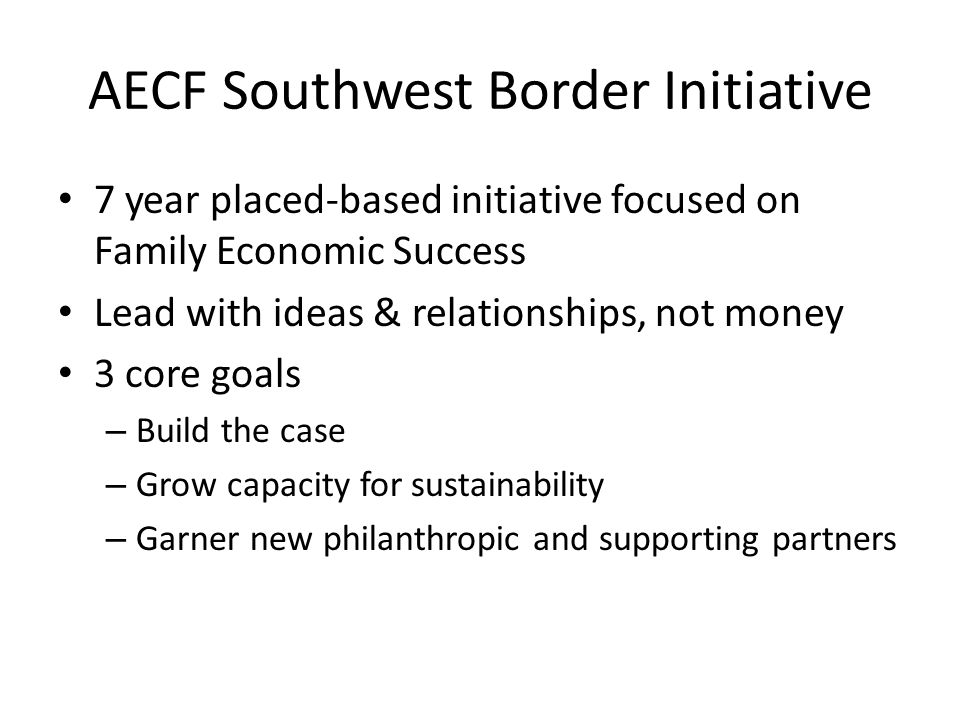 AECF Southwest Border Initiative

• 7 year placed-based initiative focused on Family Economic Success
• Lead with ideas & relationships, not money
• 3 core goals
– Build the case
– Grow capacity for sustainability
– Garner new philanthropic and supporting partners